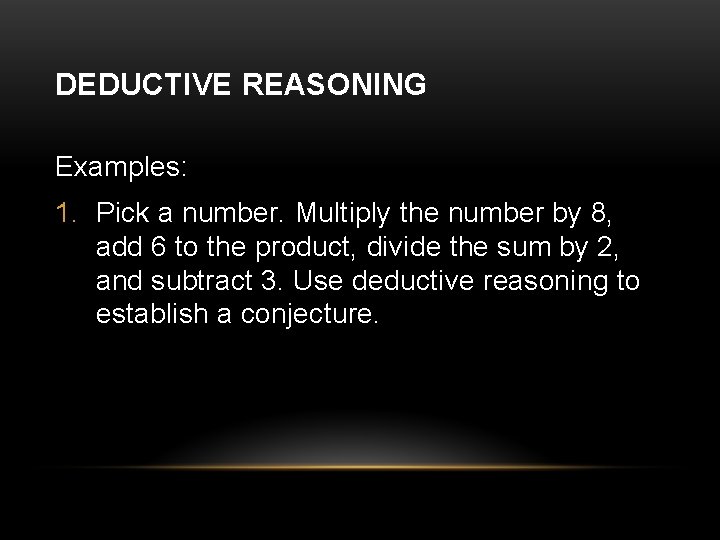 DEDUCTIVE REASONING

Examples:

1. Pick a number. Multiply the number by 8, add 6 to the product, divide the sum by 2, and subtract 3. Use deductive reasoning to establish a conjecture.